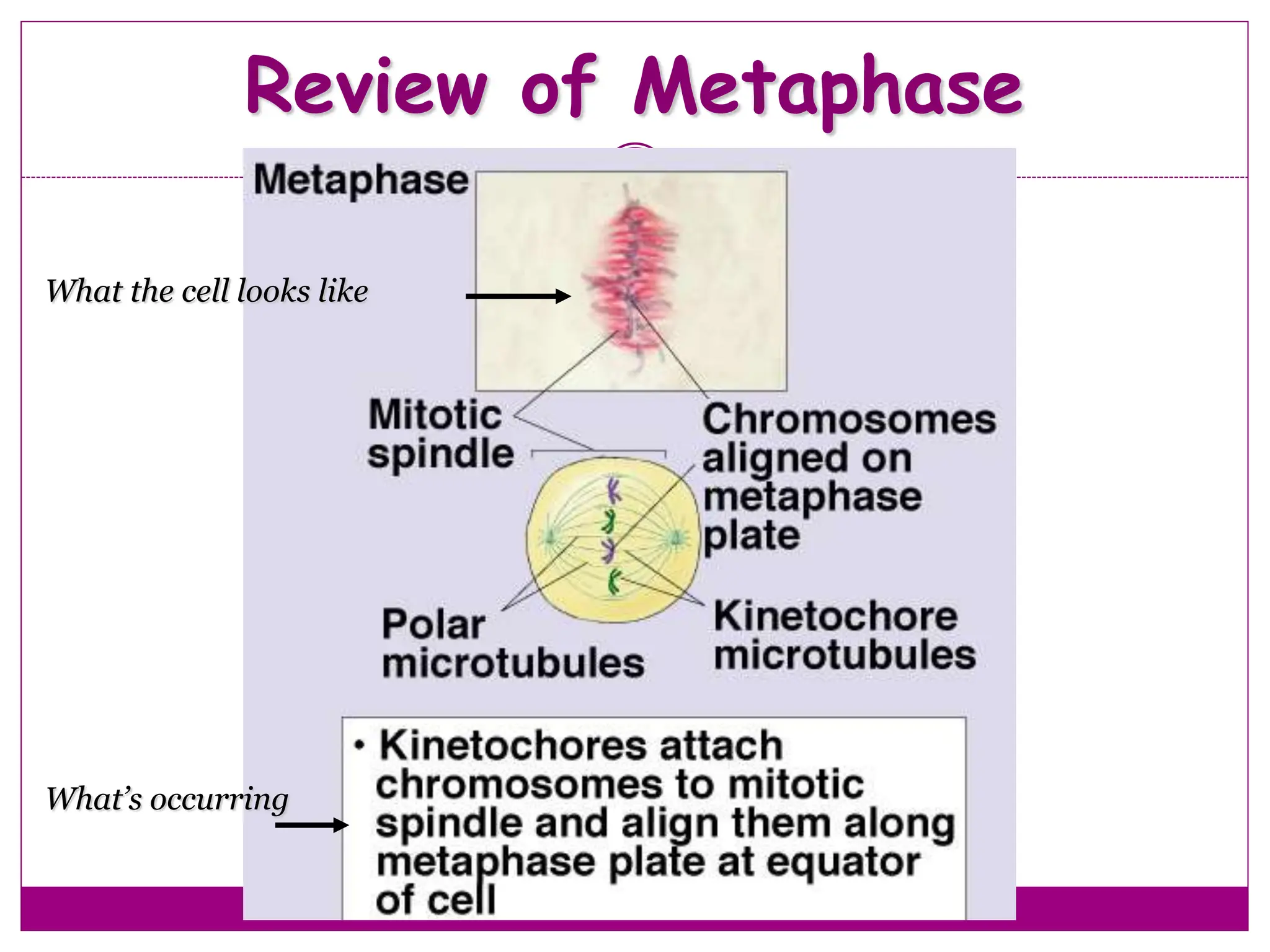 Review of Metaphase

Metaphase

What the cell looks like

Mitotic spindle

Chromosomes aligned on metaphase plate

Polar microtubules

Kinetochore microtubules

What's occurring

• Kinetochores attach chromosomes to mitotic spindle and align them along metaphase plate at equator of cell